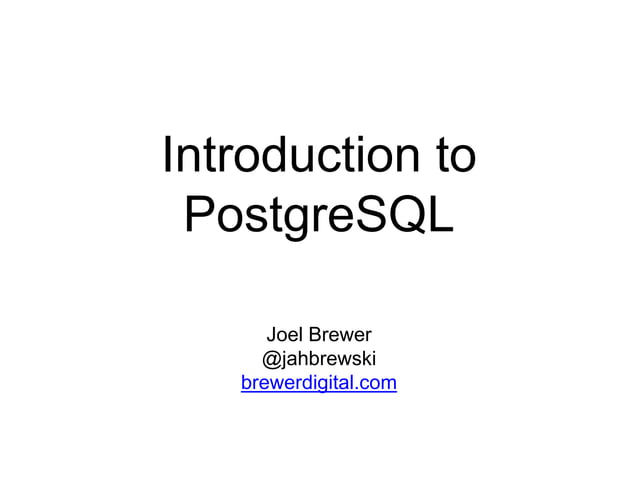 Introduction to PostgreSQL

Joel Brewer
@jahbrewski
brewerdigital.com